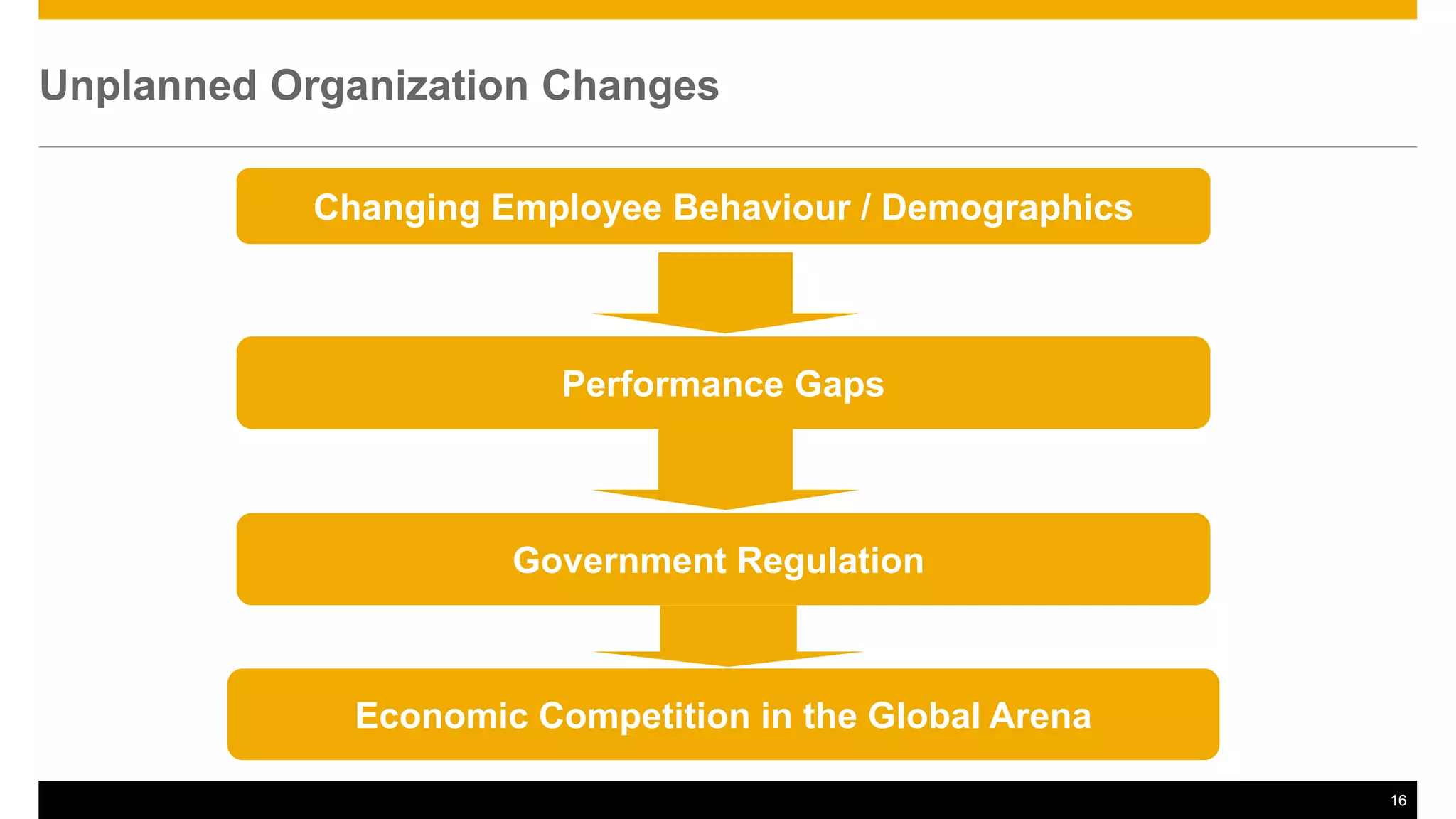 Unplanned Organization Changes

Changing Employee Behaviour / Demographics

Performance Gaps

Government Regulation

Economic Competition in the Global Arena

16